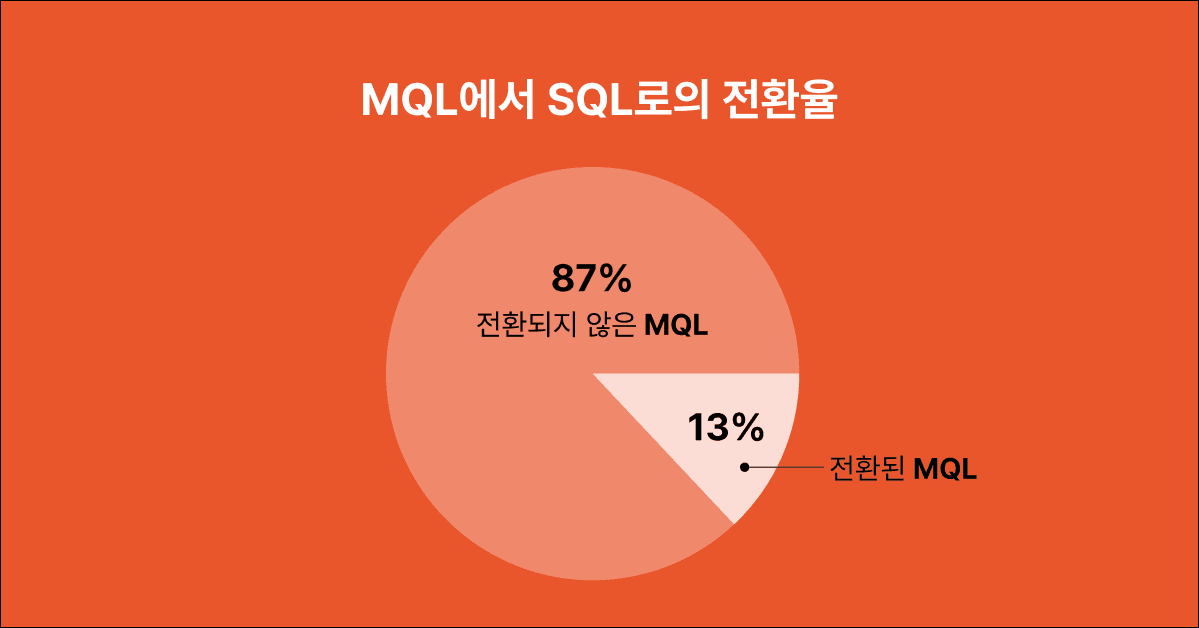 MQL에서 SQL로의 전환율

87%
전환되지 않은 MQL

13%

전환된 MQL